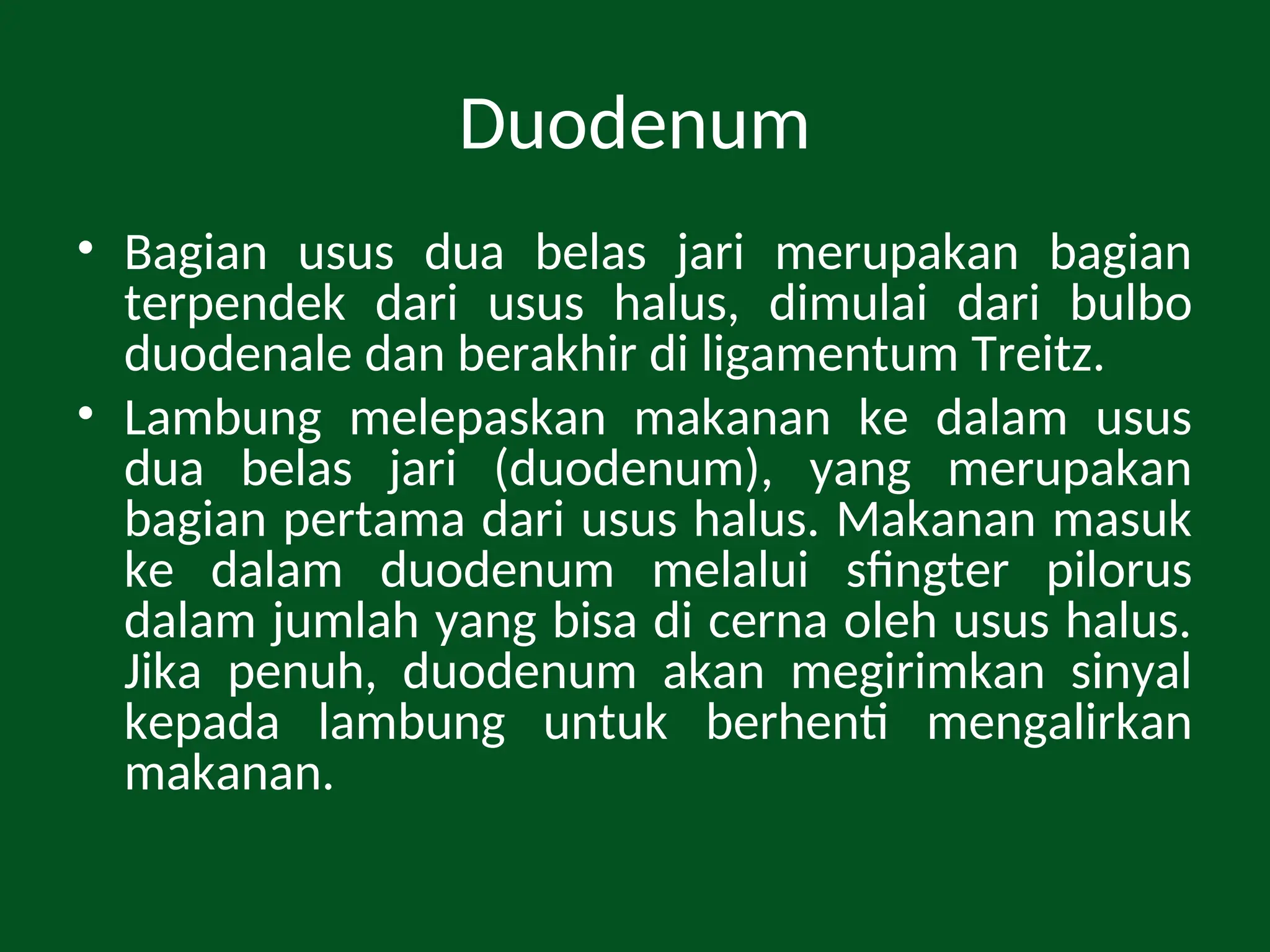 Duodenum

• Bagian usus dua belas jari merupakan bagian terpendek dari usus halus, dimulai dari bulbo duodenale dan berakhir di ligamentum Treitz.

• Lambung melepaskan makanan ke dalam usus dua belas jari (duodenum), yang merupakan bagian pertama dari usus halus. Makanan masuk ke dalam duodenum melalui sfingter pilorus dalam jumlah yang bisa di cerna oleh usus halus. Jika penuh, duodenum akan megirimkan sinyal kepada lambung untuk berhenti mengalirkan makanan.